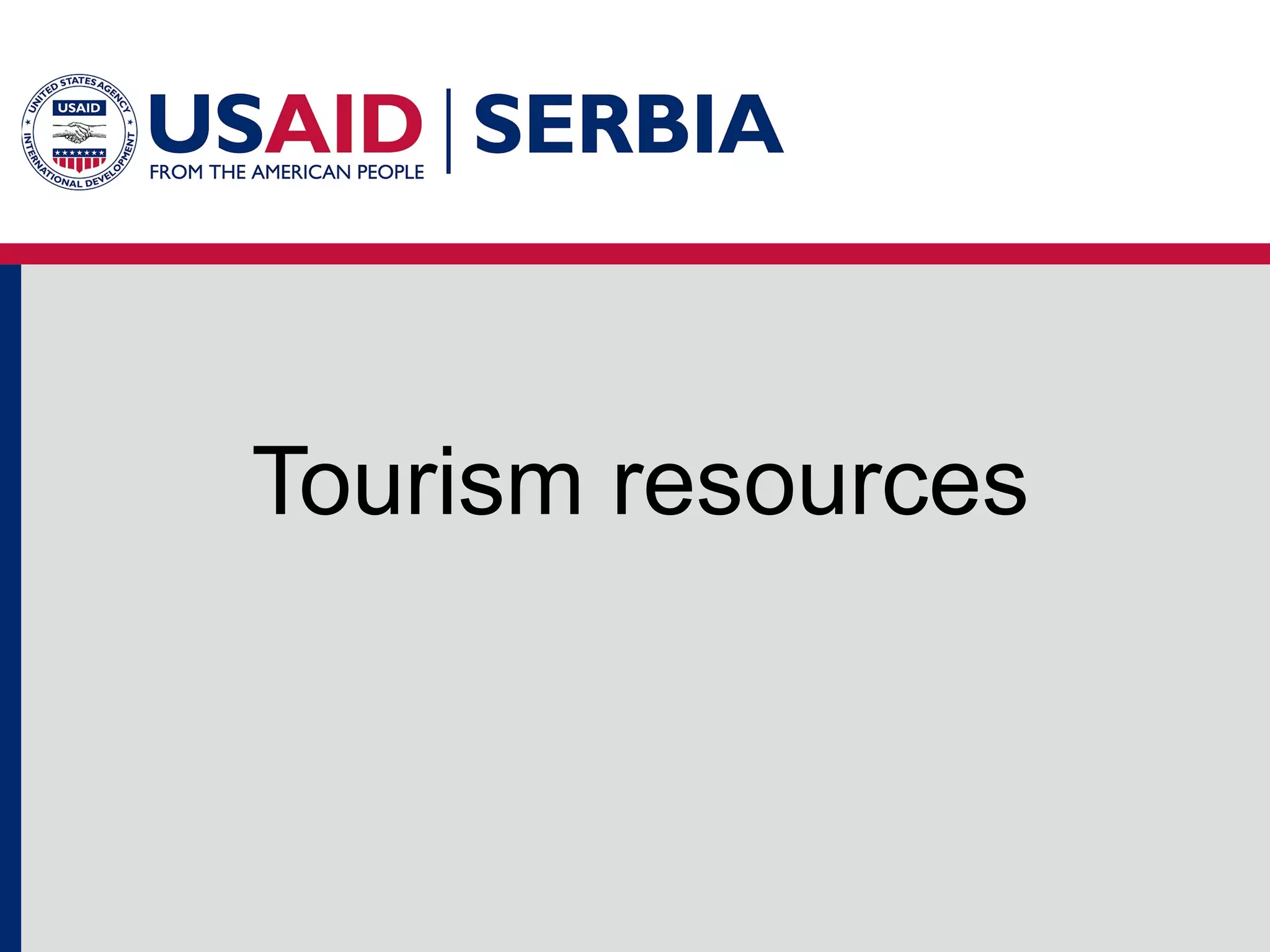 UNITED STATES AGENCY INTERNATIONAL DEVELOPMENT
USAID

USAID | SERBIA
FROM THE AMERICAN PEOPLE

Tourism resources